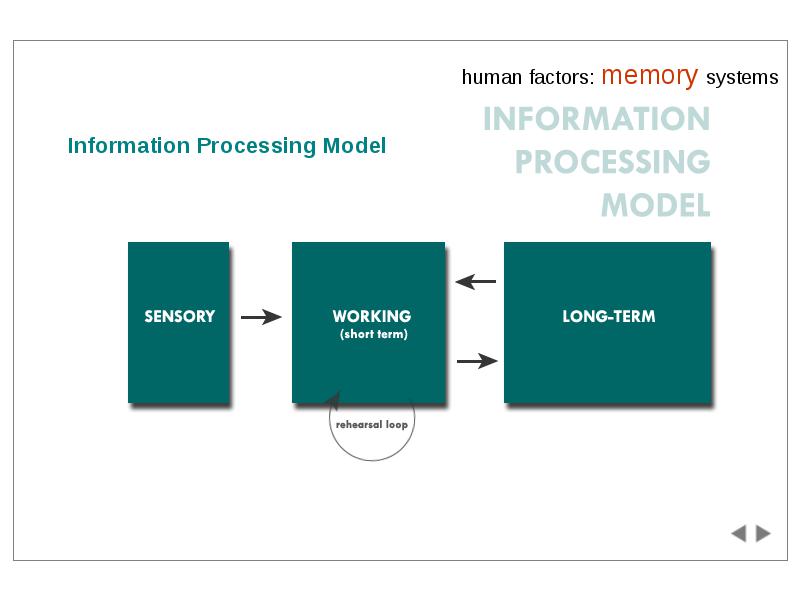 human factors: memory systems

INFORMATION PROCESSING MODEL

Information Processing Model

SENSORY

WORKING
(short term)

LONG-TERM

rehearsal loop